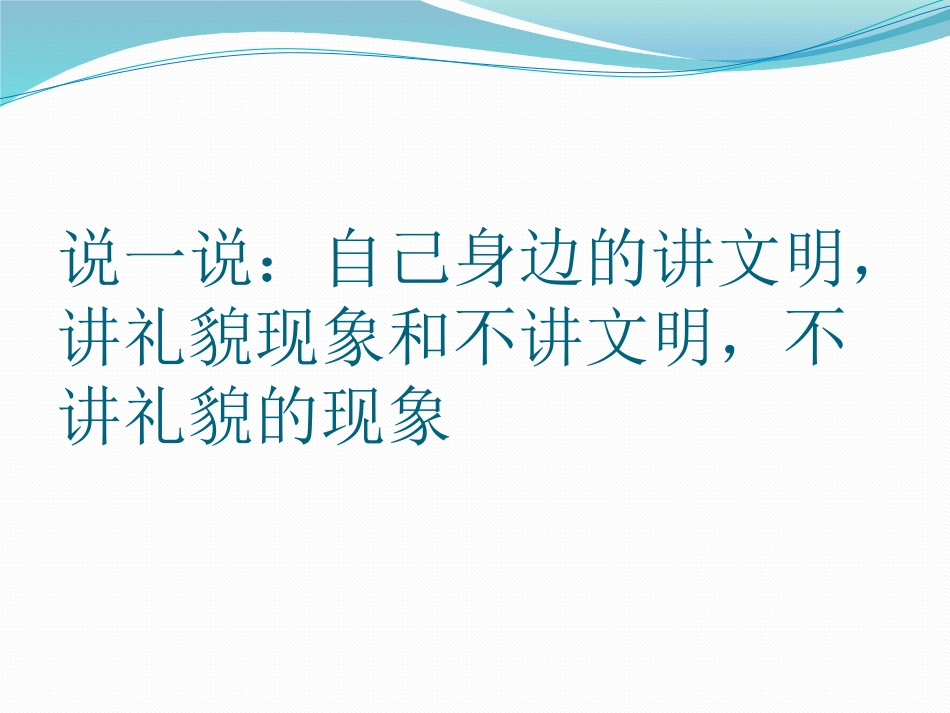 说一说：自己身边的讲文明，讲礼貌现象和不讲文明，不讲礼貌的现象